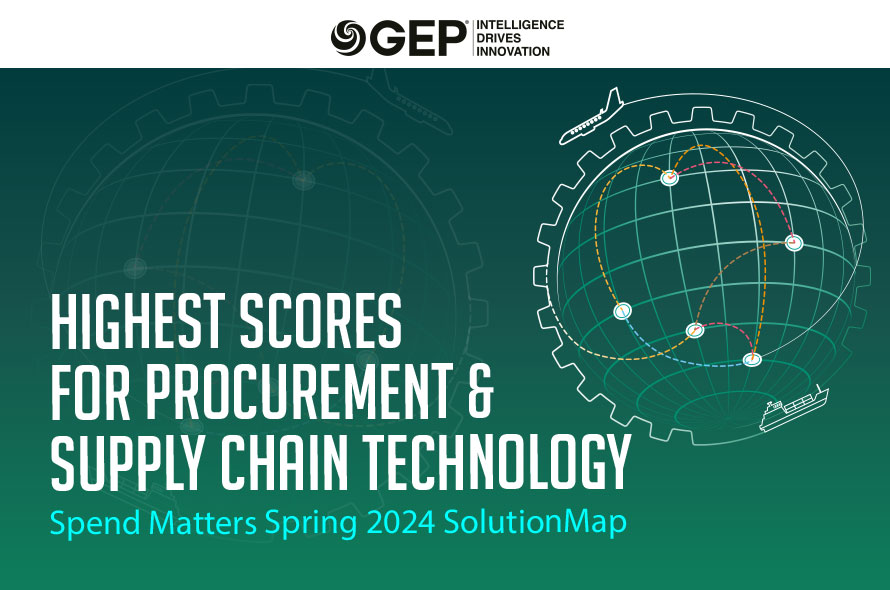 GEP® INTELLIGENCE DRIVES INNOVATION

HIGHEST SCORES FOR PROCUREMENT & SUPPLY CHAIN TECHNOLOGY

Spend Matters Spring 2024 SolutionMap